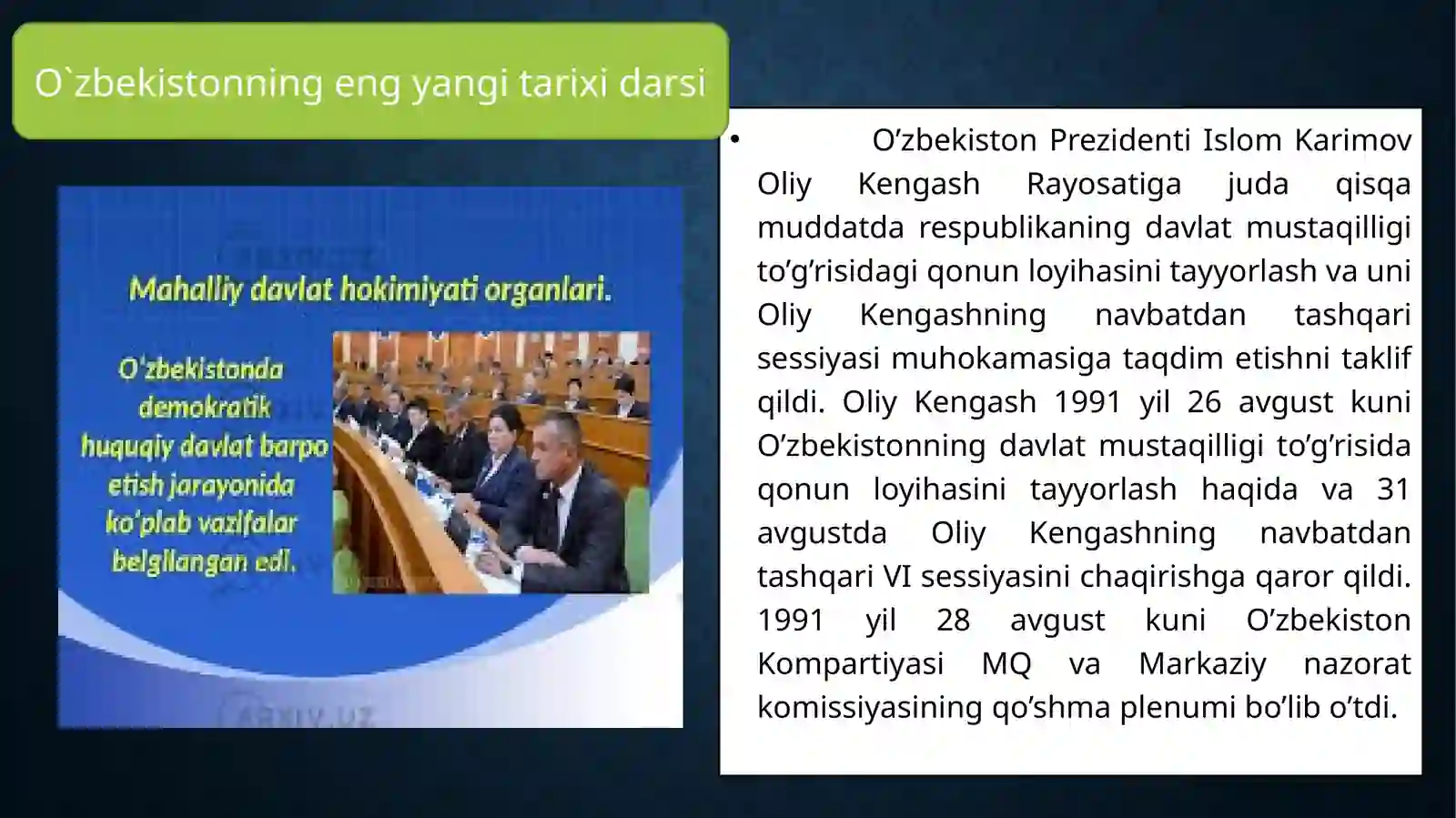 O`zbekistonning eng yangi tarixi darsi

ARXIV.UZ

Mahalliy davlat hokimiyati organlari.

O'zbekistonda demokratik huquqiy davlat barpo etish jarayonida ko'plab vazifalar belgilangan edi.

ARXIV.UZ

• O’zbekiston Prezidenti Islom Karimov Oliy Kengash Rayosatiga juda qisqa muddatda respublikaning davlat mustaqilligi to’g’risidagi qonun loyihasini tayyorlash va uni Oliy Kengashning navbatdan tashqari sessiyasi muhokamasiga taqdim etishni taklif qildi. Oliy Kengash 1991 yil 26 avgust kuni O’zbekistonning davlat mustaqilligi to’g’risida qonun loyihasini tayyorlash haqida va 31 avgustda Oliy Kengashning navbatdan tashqari VI sessiyasini chaqirishga qaror qildi. 1991 yil 28 avgust kuni O’zbekiston Kompartiyasi MQ va Markaziy nazorat komissiyasining qo’shma plenumi bo’lib o’tdi.